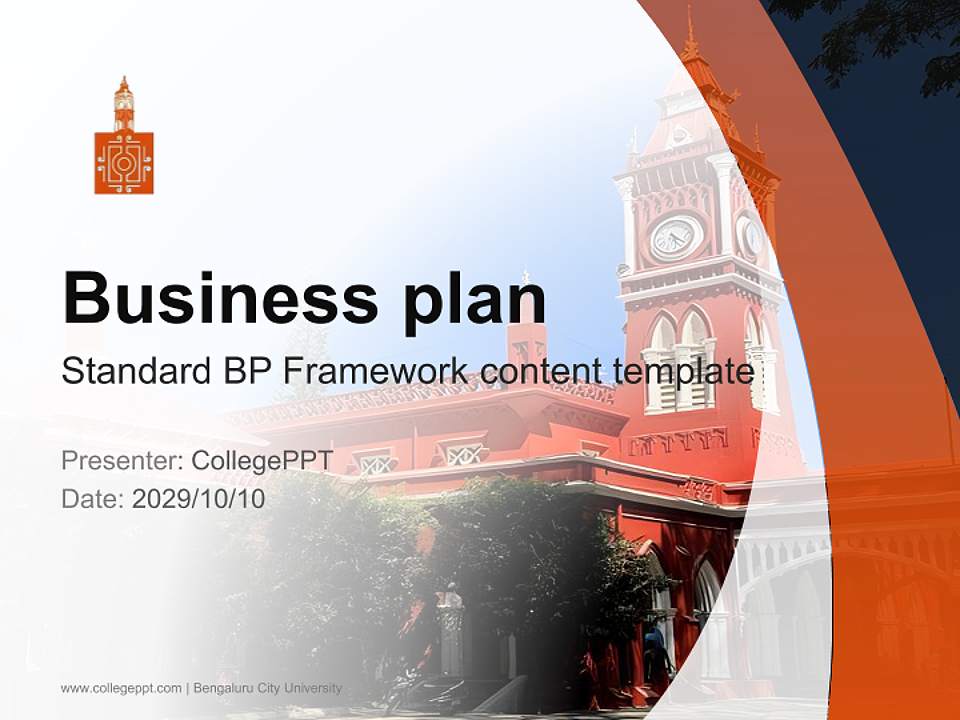 Business plan

Standard BP Framework content template

Presenter: CollegePPT
Date: 2029/10/10

www.collegeppt.com | Bengaluru City University